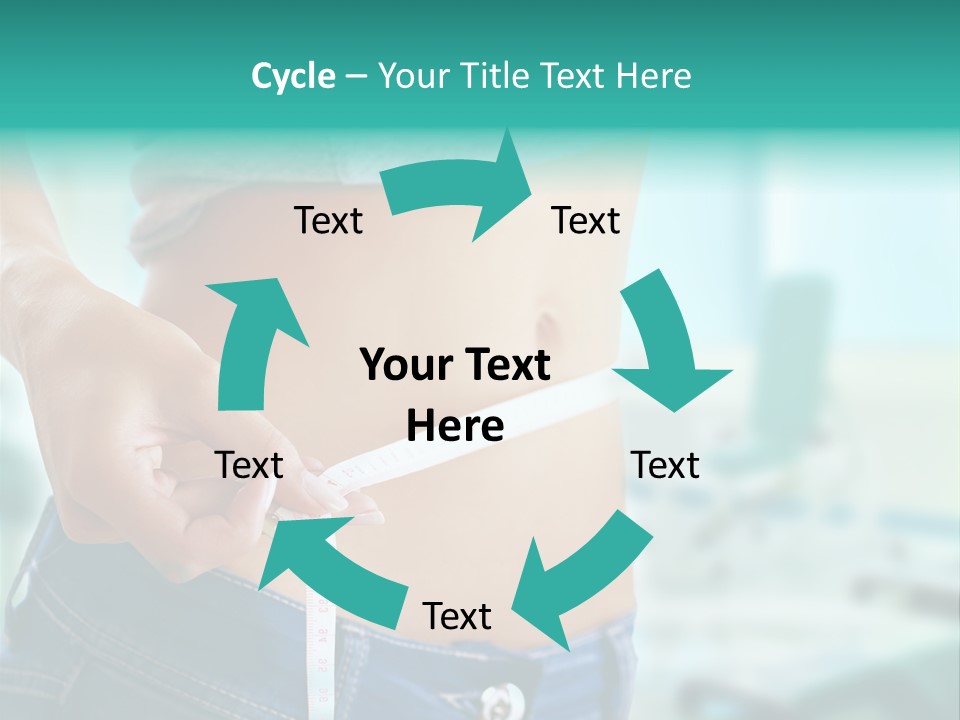 Cycle – Your Title Text Here

Text

Text

Your Text Here

Text

Text

Text